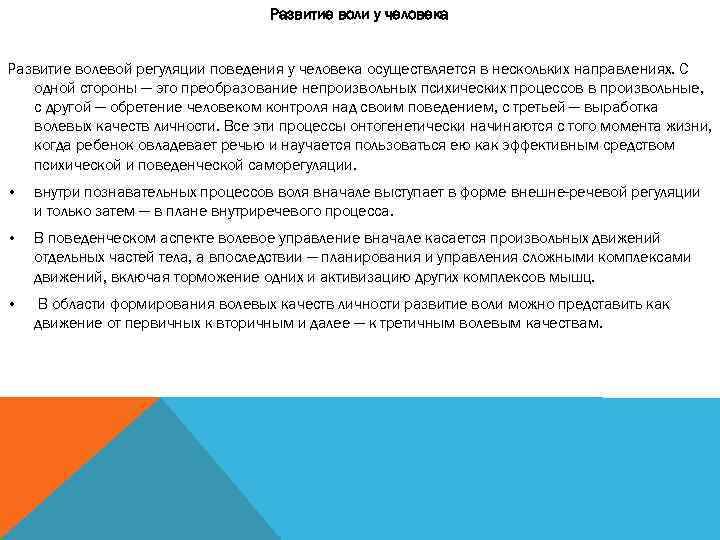 Развитие воли у человека

Развитие волевой регуляции поведения у человека осуществляется в нескольких направлениях. С одной стороны — это преобразование непроизвольных психических процессов в произвольные, с другой — обретение человеком контроля над своим поведением, с третьей — выработка волевых качеств личности. Все эти процессы онтогенетически начинаются с того момента жизни, когда ребенок овладевает речью и научается пользоваться ею как эффективным средством психической и поведенческой саморегуляции.

• внутри познавательных процессов воля вначале выступает в форме внешне-речевой регуляции и только затем — в плане внутриречевого процесса.

• В поведенческом аспекте волевое управление вначале касается произвольных движений отдельных частей тела, а впоследствии — планирования и управления сложными комплексами движений, включая торможение одних и активизацию других комплексов мышц.

• В области формирования волевых качеств личности развитие воли можно представить как движение от первичных к вторичным и далее — к третичным волевым качествам.